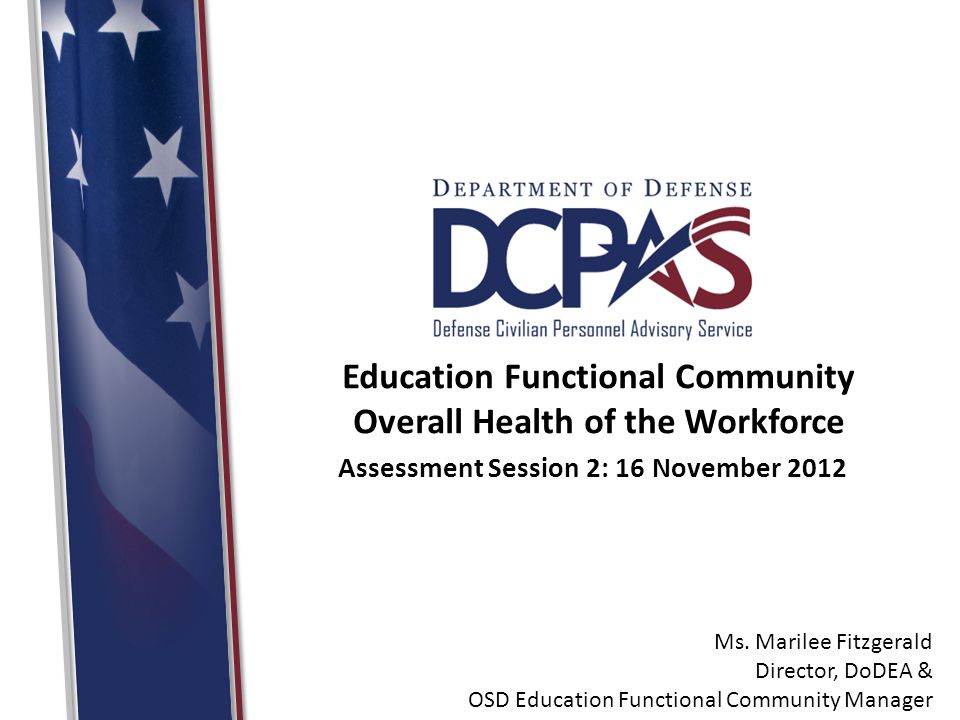 DEPARTMENT OF DEFENSE

DCPAS

Defense Civilian Personnel Advisory Service

Education Functional Community
Overall Health of the Workforce

Assessment Session 2: 16 November 2012

Ms. Marilee Fitzgerald
Director, DoDEA &
OSD Education Functional Community Manager